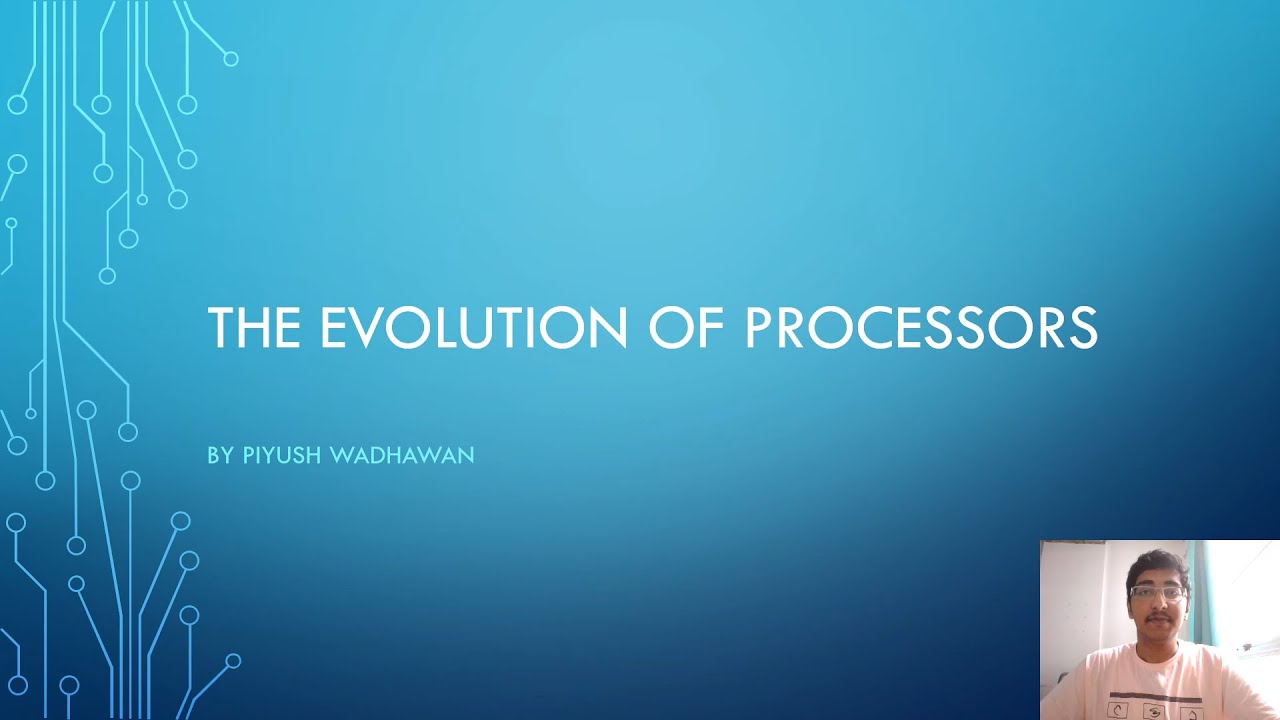 THE EVOLUTION OF PROCESSORS

BY PIYUSH WADHAWAN